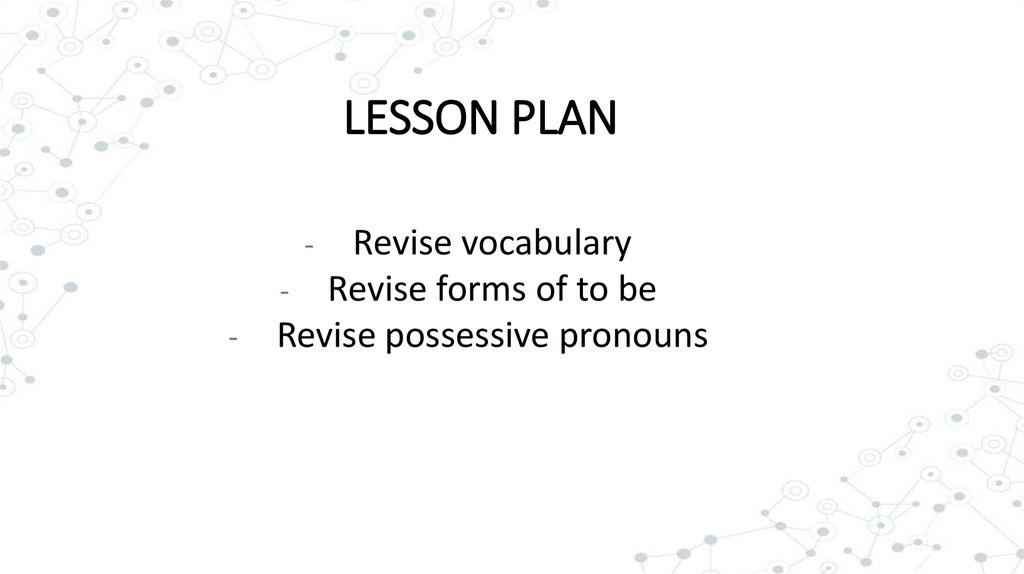 LESSON PLAN

- Revise vocabulary
- Revise forms of to be
- Revise possessive pronouns